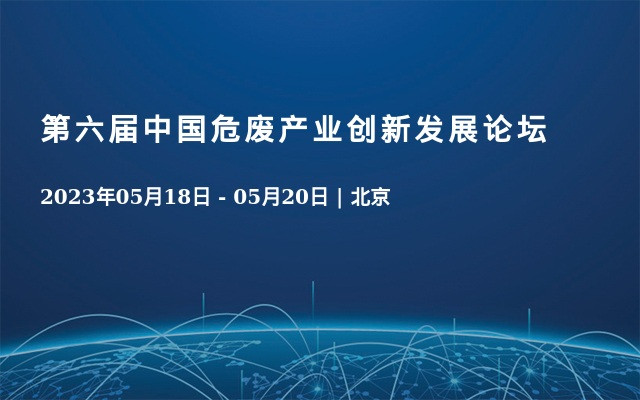 第六届中国危废产业创新发展论坛

2023年05月18日 - 05月20日 | 北京